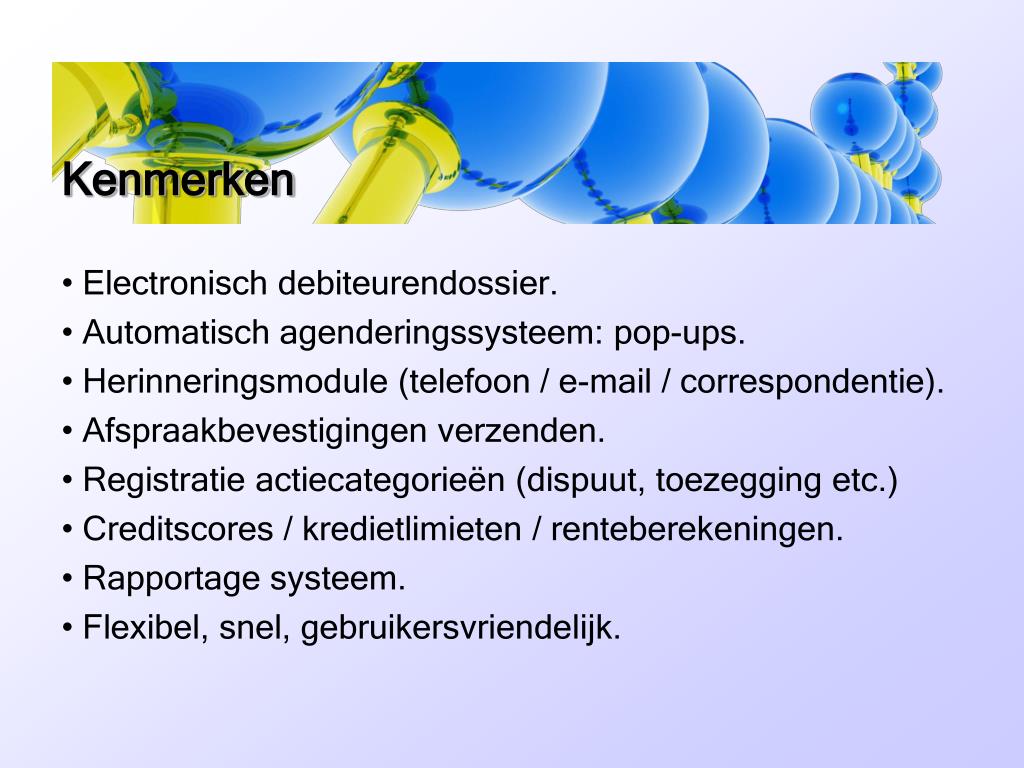 Kenmerken

• Electronisch debiteurendossier.
• Automatisch agenderingssysteem: pop-ups.
• Herinneringsmodule (telefoon / e-mail / correspondentie).
• Afspraakbevestigingen verzenden.
• Registratie actiecategorieën (dispuut, toezegging etc.)
• Creditscores / kredietlimieten / renteberekeningen.
• Rapportage systeem.
• Flexibel, snel, gebruikersvriendelijk.